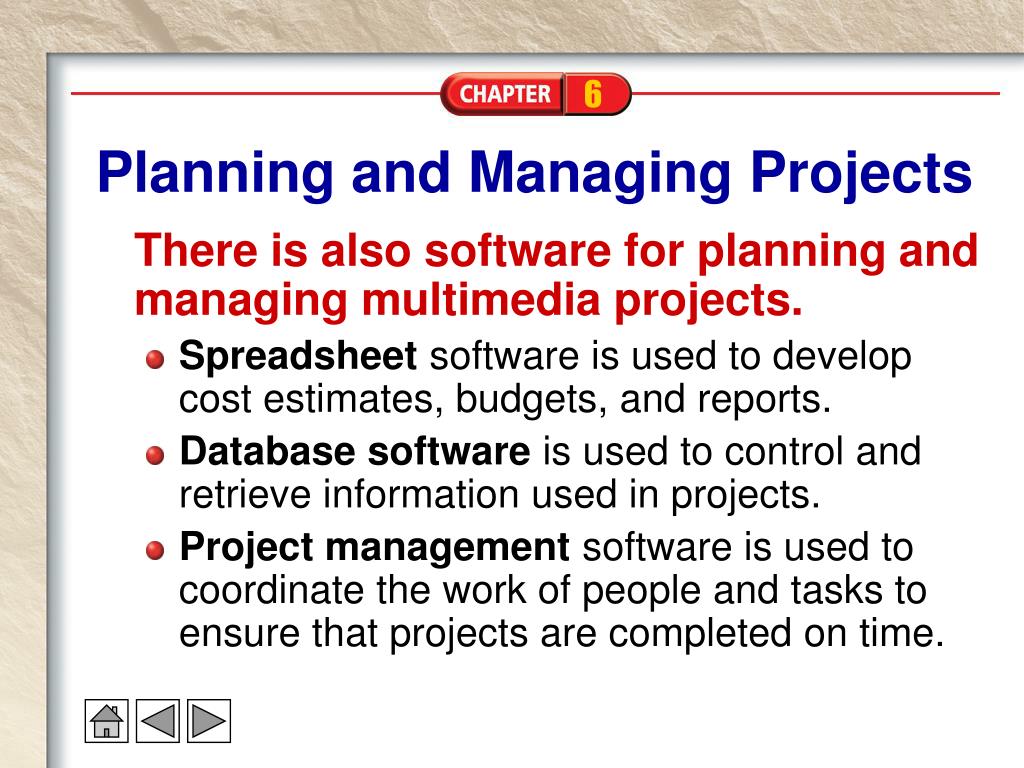 CHAPTER 6

Planning and Managing Projects

There is also software for planning and managing multimedia projects.

Spreadsheet software is used to develop cost estimates, budgets, and reports.

Database software is used to control and retrieve information used in projects.

Project management software is used to coordinate the work of people and tasks to ensure that projects are completed on time.